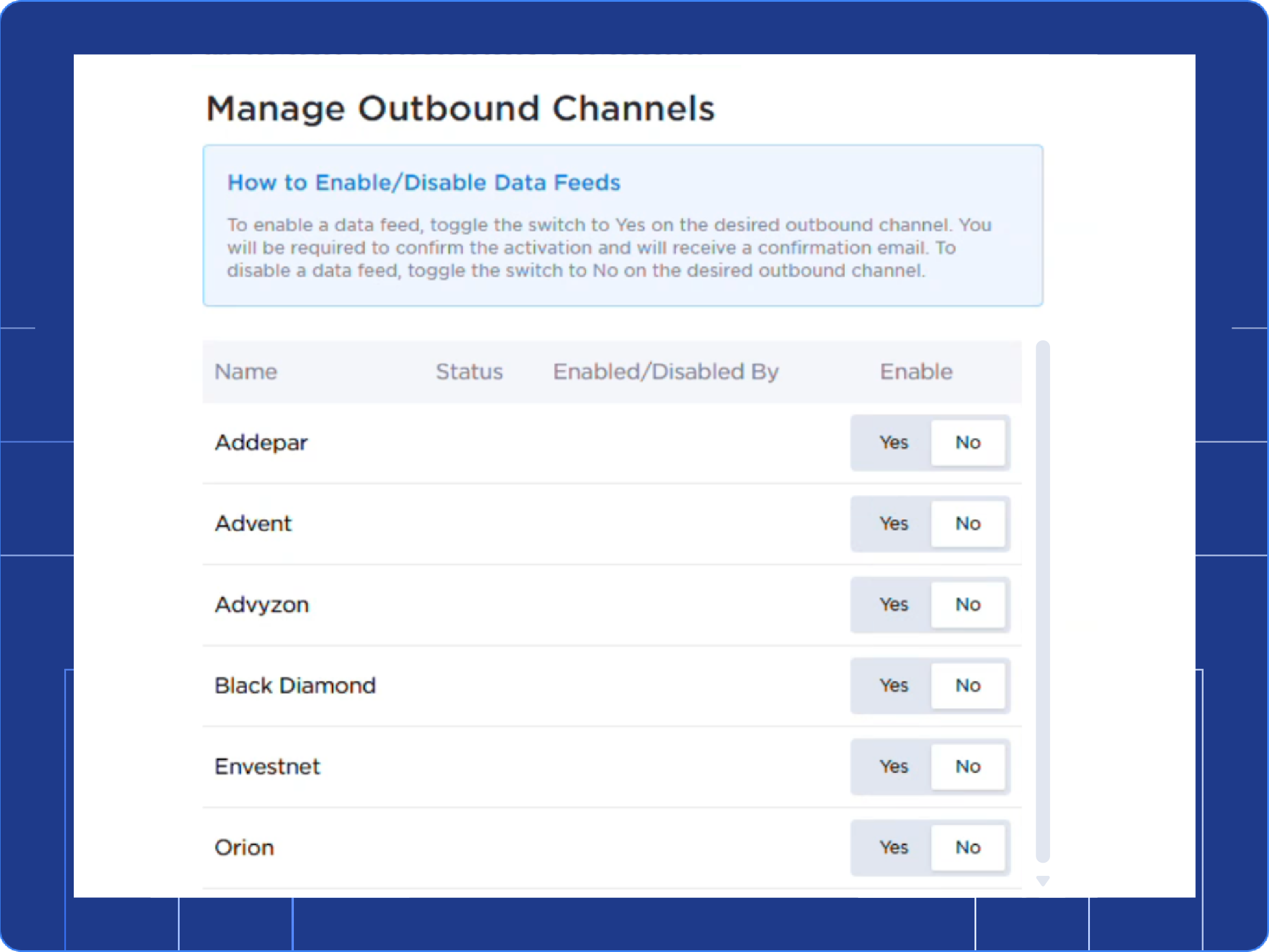 Manage Outbound Channels

How to Enable/Disable Data Feeds

To enable a data feed, toggle the switch to Yes on the desired outbound channel. You will be required to confirm the activation and will receive a confirmation email. To disable a data feed, toggle the switch to No on the desired outbound channel.

| Name | Status | Enabled/Disabled By | Enable |
|---|---|---|---|
| Addepar | | | Yes No |
| Advent | | | Yes No |
| Advyzon | | | Yes No |
| Black Diamond | | | Yes No |
| Envestnet | | | Yes No |
| Orion | | | Yes No |